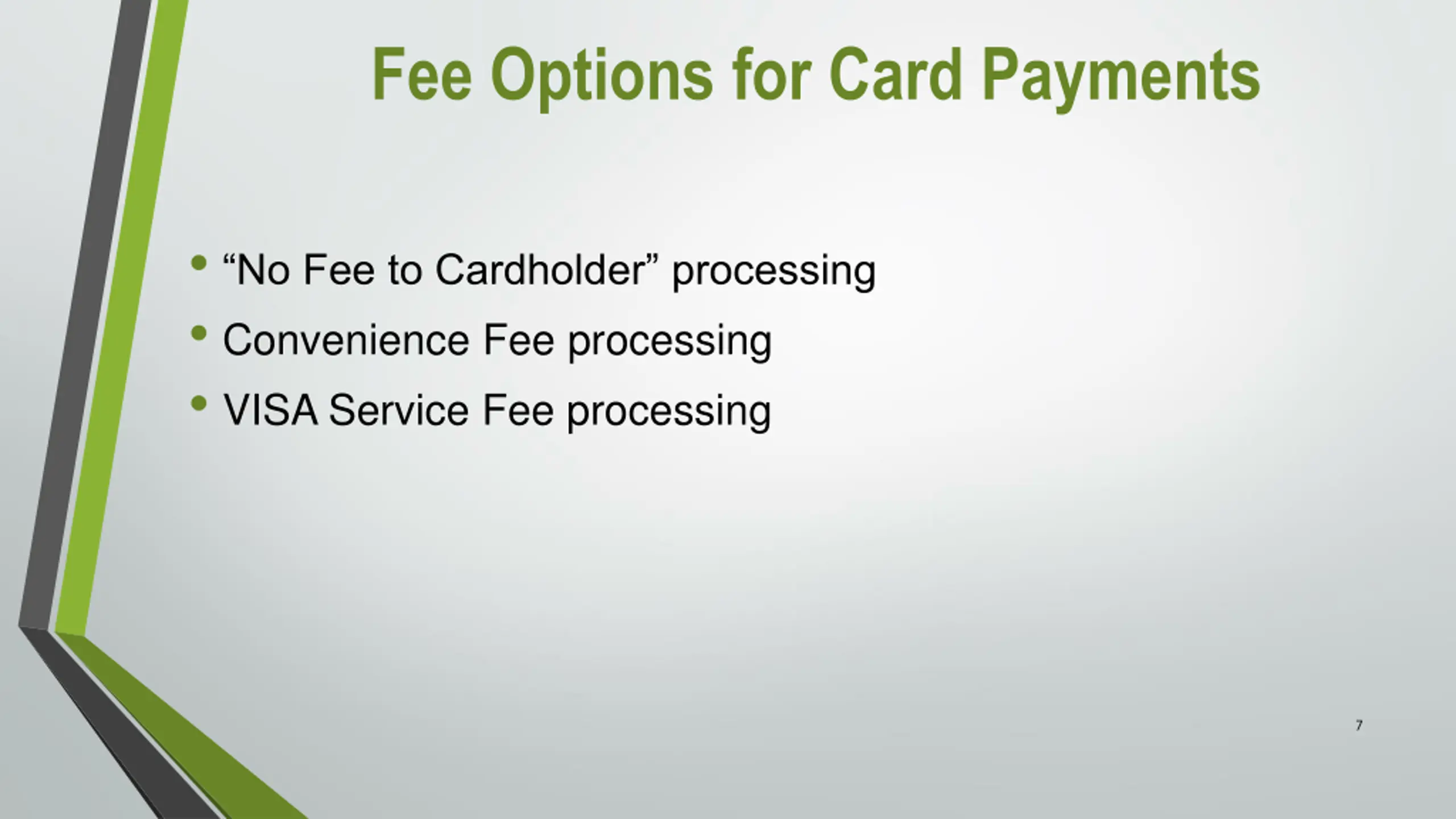 Fee Options for Card Payments

• “No Fee to Cardholder” processing
• Convenience Fee processing
• VISA Service Fee processing

7